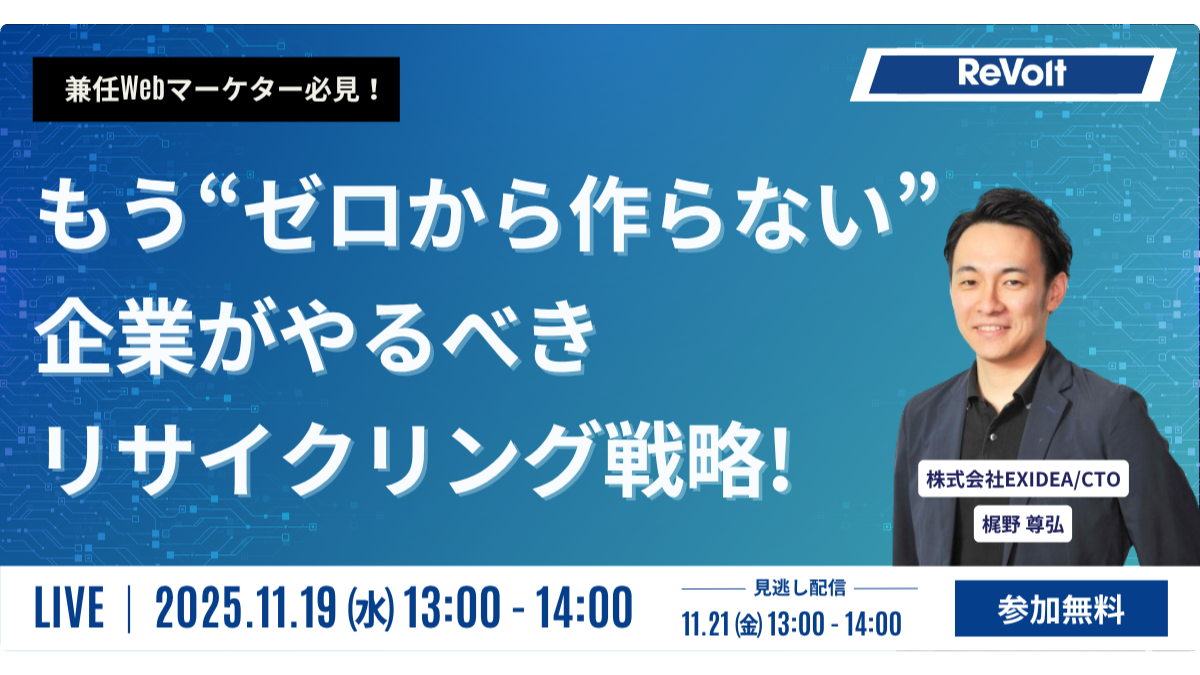 兼任Webマーケター必見！

ReVolt

もう“ゼロから作らない”
企業がやるべき
リサイクリング戦略!

株式会社EXIDEA/CTO
梶野 尊弘

LIVE | 2025.11.19 (水) 13:00 - 14:00

見逃し配信
11.21 (金) 13:00 - 14:00

参加無料